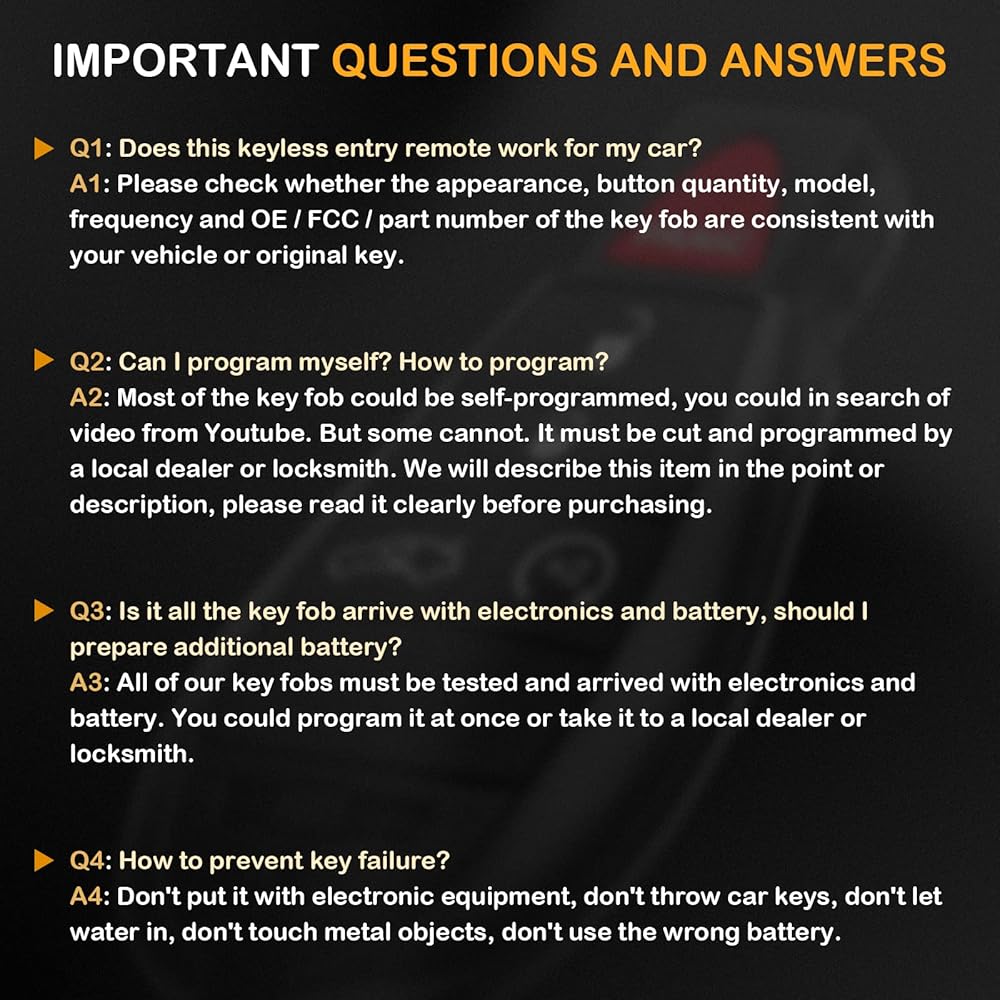 IMPORTANT QUESTIONS AND ANSWERS

Q1: Does this keyless entry remote work for my car?
A1: Please check whether the appearance, button quantity, model, frequency and OE / FCC / part number of the key fob are consistent with your vehicle or original key.

Q2: Can I program myself? How to program?
A2: Most of the key fob could be self-programmed, you could in search of video from Youtube. But some cannot. It must be cut and programmed by a local dealer or locksmith. We will describe this item in the point or description, please read it clearly before purchasing.

Q3: Is it all the key fob arrive with electronics and battery, should I prepare additional battery?
A3: All of our key fobs must be tested and arrived with electronics and battery. You could program it at once or take it to a local dealer or locksmith.

Q4: How to prevent key failure?
A4: Don't put it with electronic equipment, don't throw car keys, don't let water in, don't touch metal objects, don't use the wrong battery.